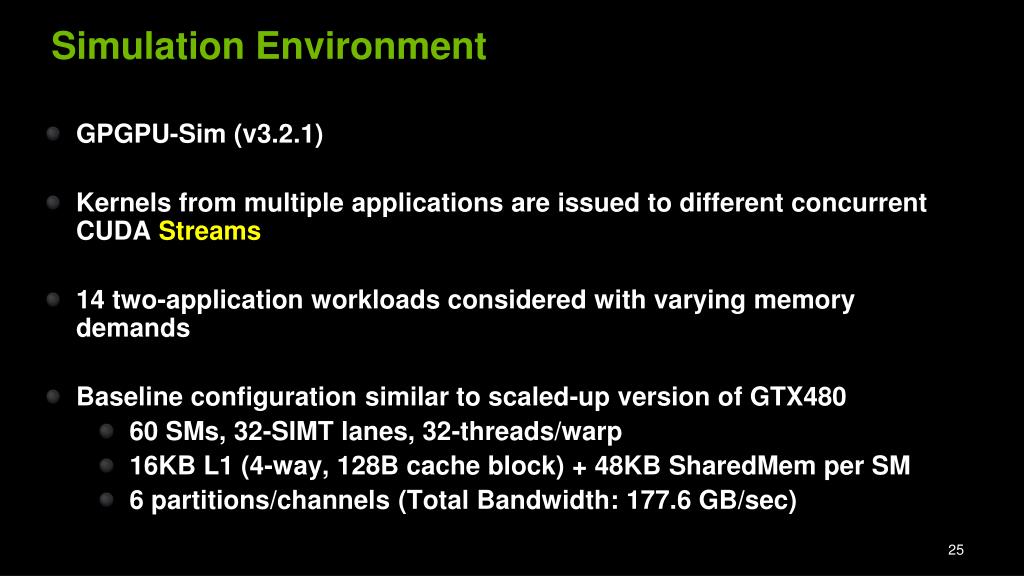 Simulation Environment

GPGPU-Sim (v3.2.1)

Kernels from multiple applications are issued to different concurrent CUDA Streams

14 two-application workloads considered with varying memory demands

Baseline configuration similar to scaled-up version of GTX480

60 SMs, 32-SIMT lanes, 32-threads/warp

16KB L1 (4-way, 128B cache block) + 48KB SharedMem per SM

6 partitions/channels (Total Bandwidth: 177.6 GB/sec)

25